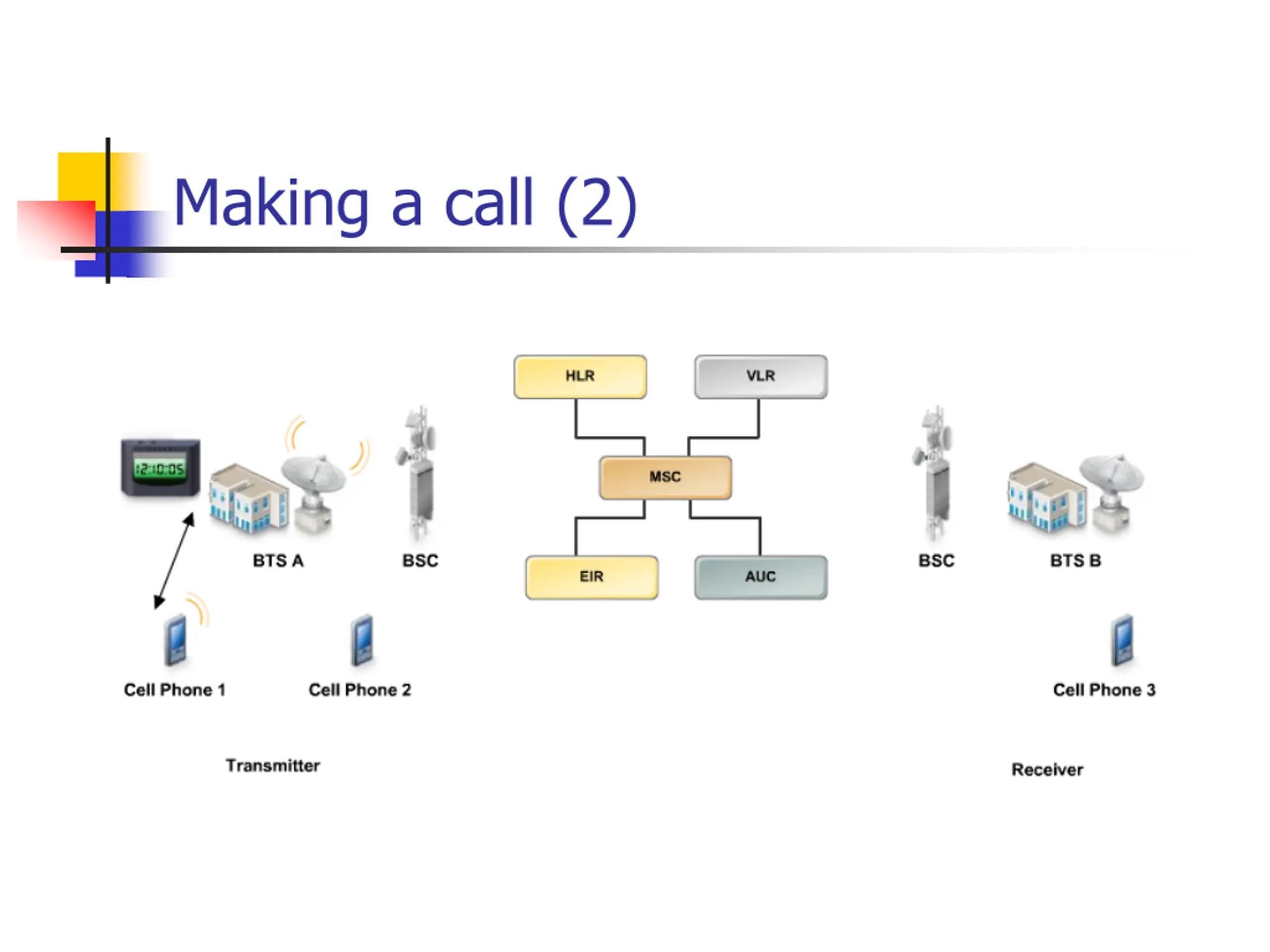 Making a call (2)

HLR

VLR

12:10:05

MSC

BTS A

BSC

EIR

AUC

BSC

BTS B

Cell Phone 1

Cell Phone 2

Cell Phone 3

Transmitter

Receiver